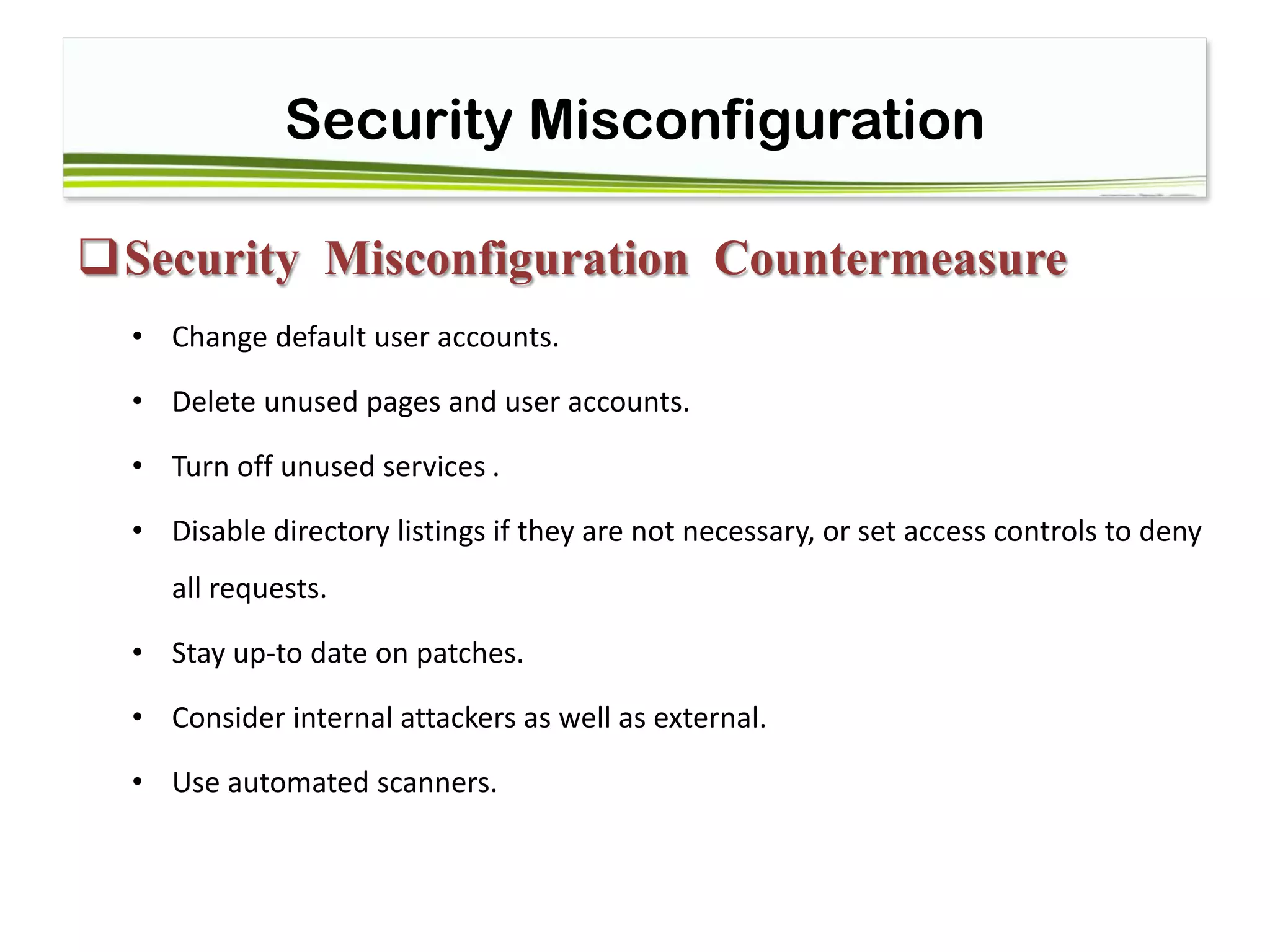 Security Misconfiguration

❑Security Misconfiguration Countermeasure

• Change default user accounts.

• Delete unused pages and user accounts.

• Turn off unused services .

• Disable directory listings if they are not necessary, or set access controls to deny all requests.

• Stay up-to date on patches.

• Consider internal attackers as well as external.

• Use automated scanners.